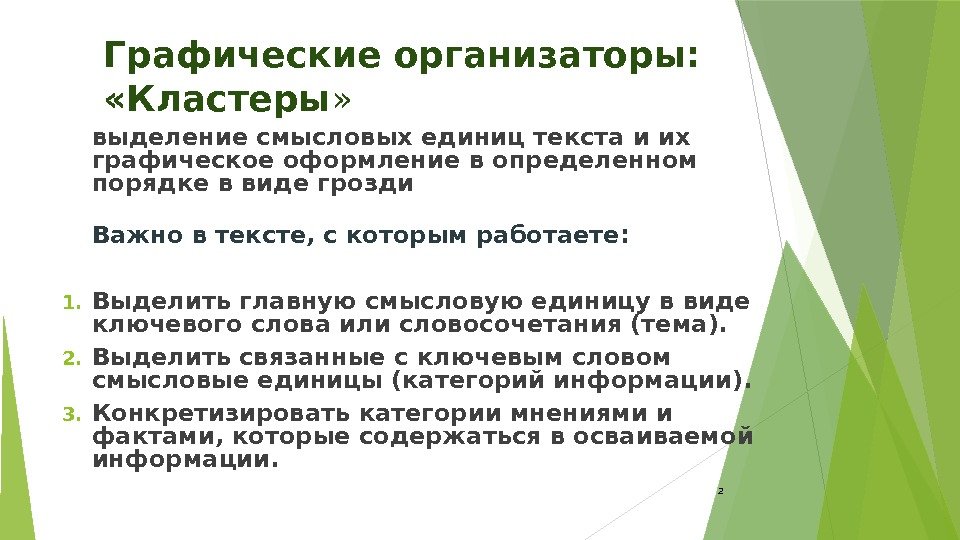 Графические организаторы: «Кластеры»

выделение смысловых единиц текста и их графическое оформление в определенном порядке в виде грозди

Важно в тексте, с которым работаете:

1. Выделить главную смысловую единицу в виде ключевого слова или словосочетания (тема).
2. Выделить связанные с ключевым словом смысловые единицы (категорий информации).
3. Конкретизировать категории мнениями и фактами, которые содержаться в осваиваемой информации.

2